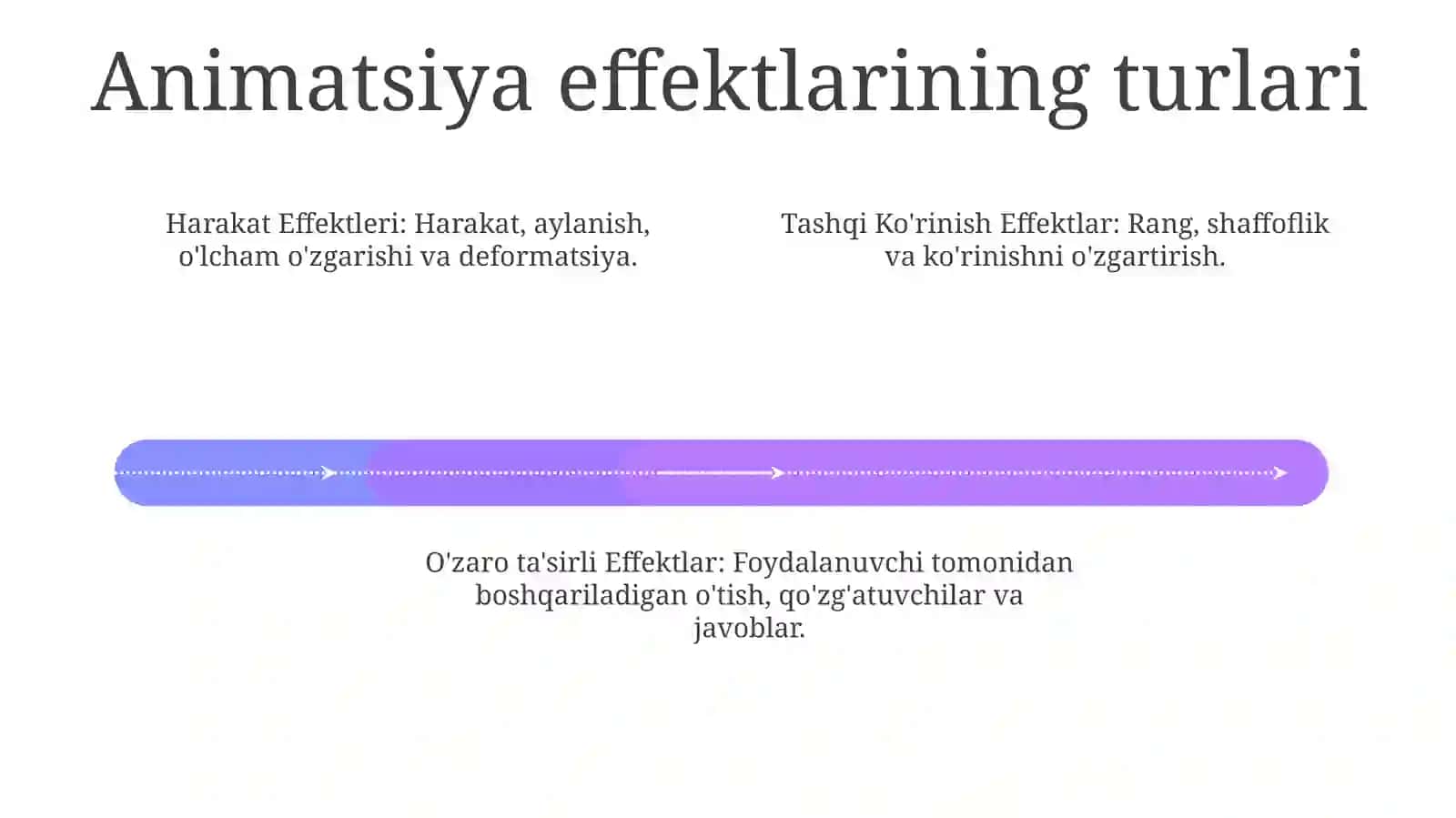 Animatsiya effektlarining turlari

Harakat Effektleri: Harakat, aylanish, o'lcham o'zgarishi va deformatsiya.

Tashqi Ko'rinish Effektlar: Rang, shaffoflik va ko'rinishni o'zgartirish.

O'zaro ta'sirli Effektlar: Foydalanuvchi tomonidan boshqariladigan o'tish, qo'zg'atuvchilar va javoblar.